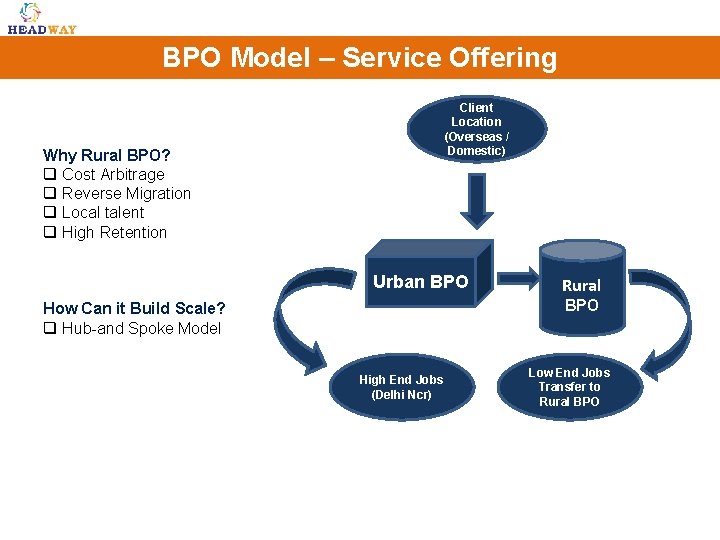 HEADWAY

BPO Model – Service Offering

Why Rural BPO?
❑ Cost Arbitrage
❑ Reverse Migration
❑ Local talent
❑ High Retention

How Can it Build Scale?
❑ Hub-and Spoke Model

Client Location (Overseas / Domestic)

Urban BPO

Rural BPO

High End Jobs (Delhi Ncr)

Low End Jobs Transfer to Rural BPO